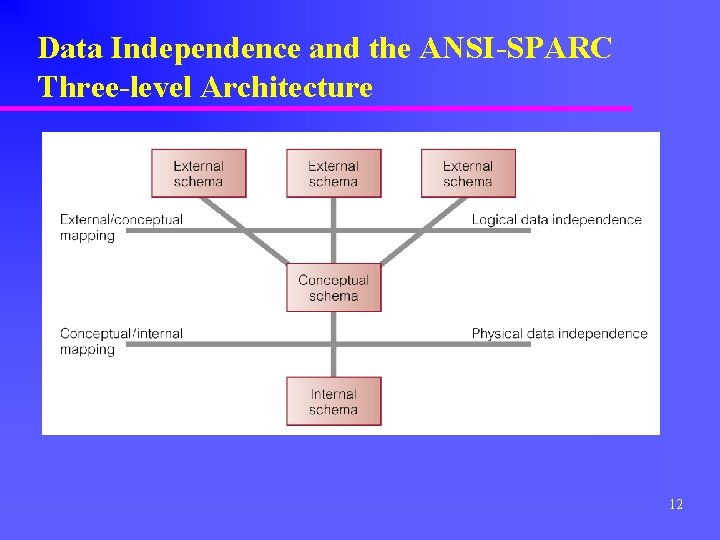 Data Independence and the ANSI-SPARC Three-level Architecture

External schema

External schema

External schema

External/conceptual mapping

Logical data independence

Conceptual schema

Conceptual/internal mapping

Physical data independence

Internal schema

12